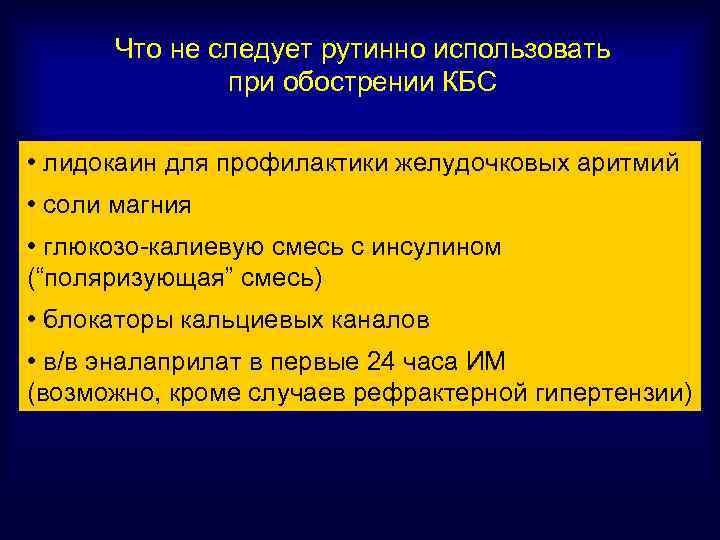 Что не следует рутинно использовать при обострении КБС

• лидокаин для профилактики желудочковых аритмий

• соли магния

• глюкозо-калиевую смесь с инсулином (“поляризующая” смесь)

• блокаторы кальциевых каналов

• в/в эналаприлат в первые 24 часа ИМ (возможно, кроме случаев рефрактерной гипертензии)